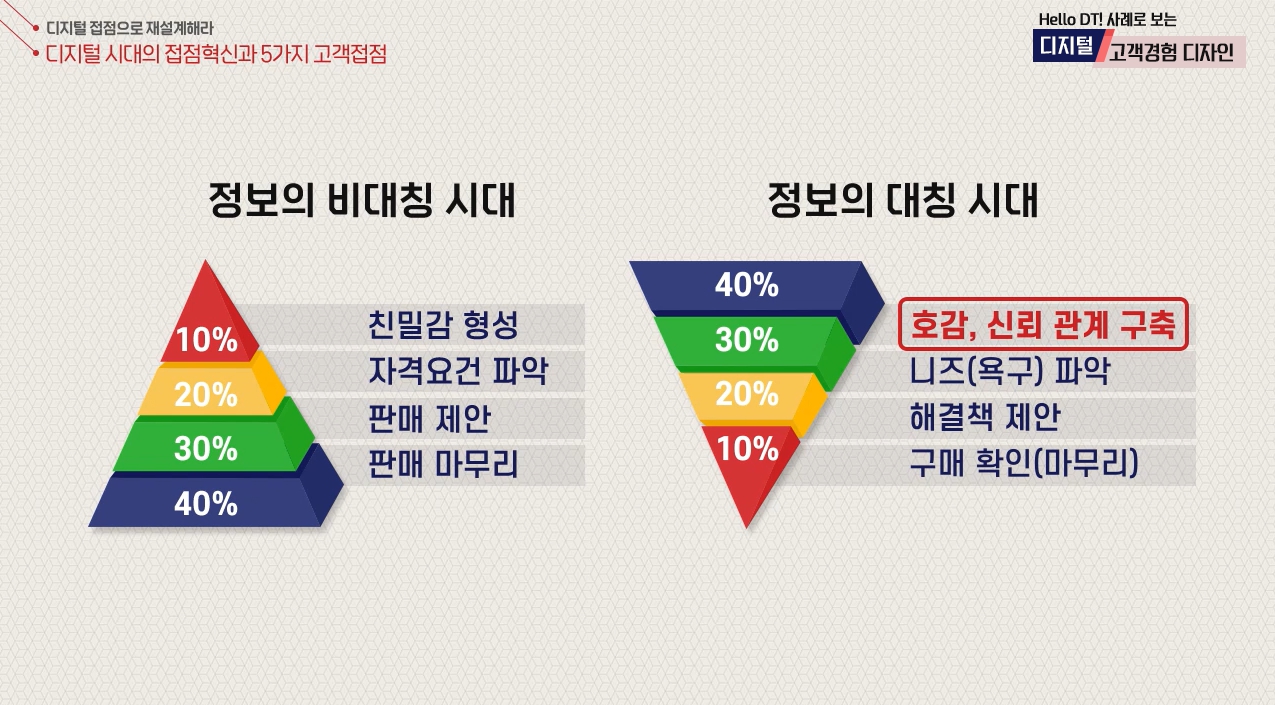 디지털 접점으로 재설계해라
디지털 시대의 접점혁신과 5가지 고객접점

Hello DT! 사례로 보는
디지털 고객경험 디자인

정보의 비대칭 시대

10% 친밀감 형성
20% 자격요건 파악
30% 판매 제안
40% 판매 마무리

정보의 대칭 시대

40% 호감, 신뢰 관계 구축
30% 니즈(욕구) 파악
20% 해결책 제안
10% 구매 확인(마무리)